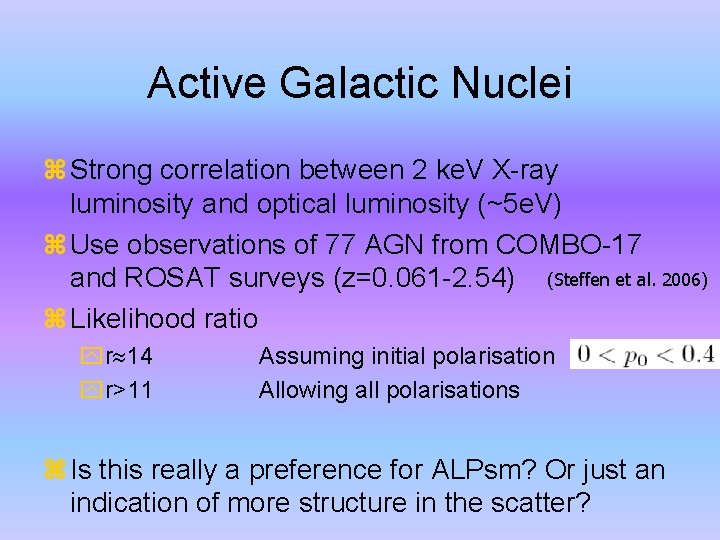 Active Galactic Nuclei

Strong correlation between 2 keV X-ray luminosity and optical luminosity (~5eV)

Use observations of 77 AGN from COMBO-17 and ROSAT surveys (z=0.061-2.54) (Steffen et al. 2006)

Likelihood ratio

r≈14 Assuming initial polarisation $0 < p_0 < 0.4$

r>11 Allowing all polarisations

Is this really a preference for ALPsm? Or just an indication of more structure in the scatter?